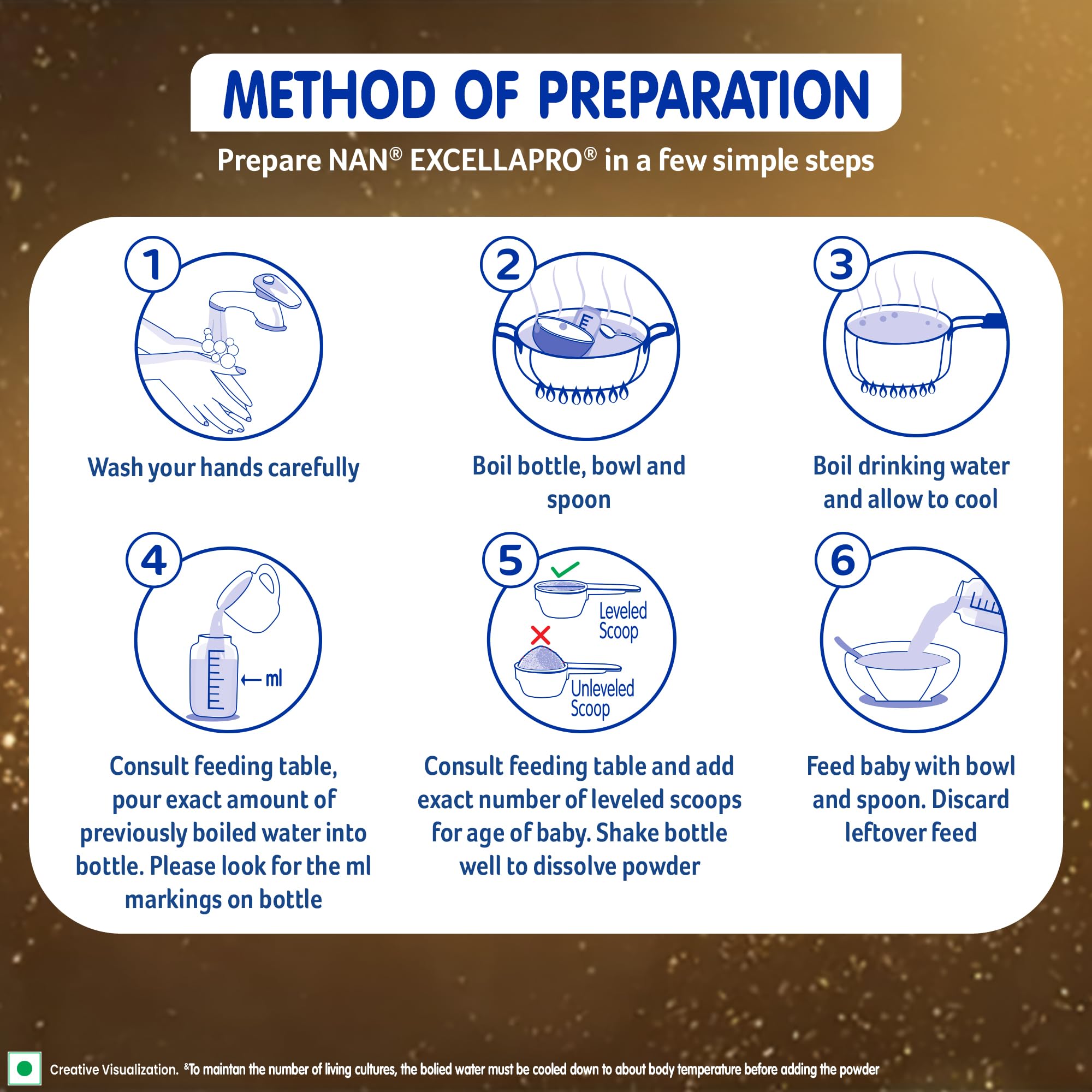 METHOD OF PREPARATION

Prepare NAN® EXCELLAPRO® in a few simple steps

1

Wash your hands carefully

2

Boil bottle, bowl and spoon

3

Boil drinking water and allow to cool

4

ml

Consult feeding table, pour exact amount of previously boiled water into bottle. Please look for the ml markings on bottle

5

Leveled Scoop

Unleveled Scoop

Consult feeding table and add exact number of leveled scoops for age of baby. Shake bottle well to dissolve powder

6

Feed baby with bowl and spoon. Discard leftover feed

Creative Visualization. &To maintan the number of living cultures, the bolied water must be cooled down to about body temperature before adding the powder